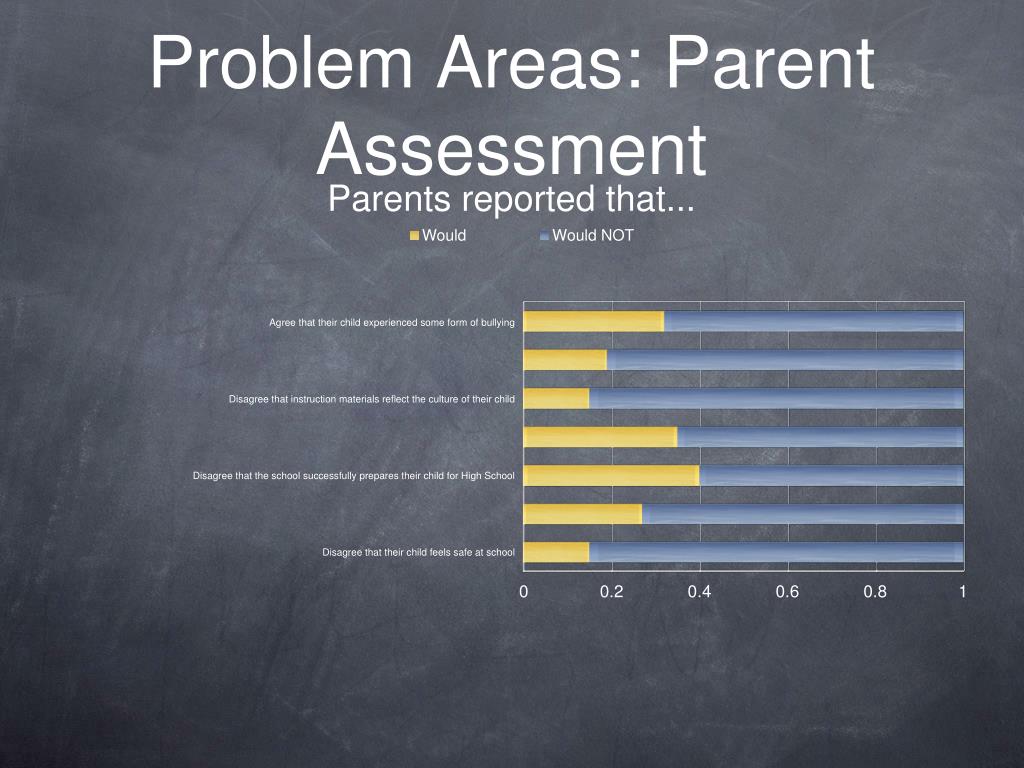 Problem Areas: Parent Assessment

Parents reported that...

Would
Would NOT

Agree that their child experienced some form of bullying

Disagree that instruction materials reflect the culture of their child

Disagree that the school successfully prepares their child for High School

Disagree that their child feels safe at school

0
0.2
0.4
0.6
0.8
1